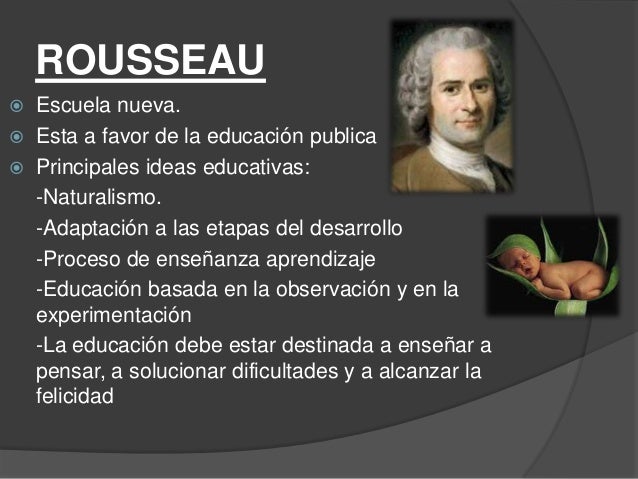 ROUSSEAU

Escuela nueva.

Esta a favor de la educación publica

Principales ideas educativas:

-Naturalismo.

-Adaptación a las etapas del desarrollo

-Proceso de enseñanza aprendizaje

-Educación basada en la observación y en la experimentación

-La educación debe estar destinada a enseñar a pensar, a solucionar dificultades y a alcanzar la felicidad